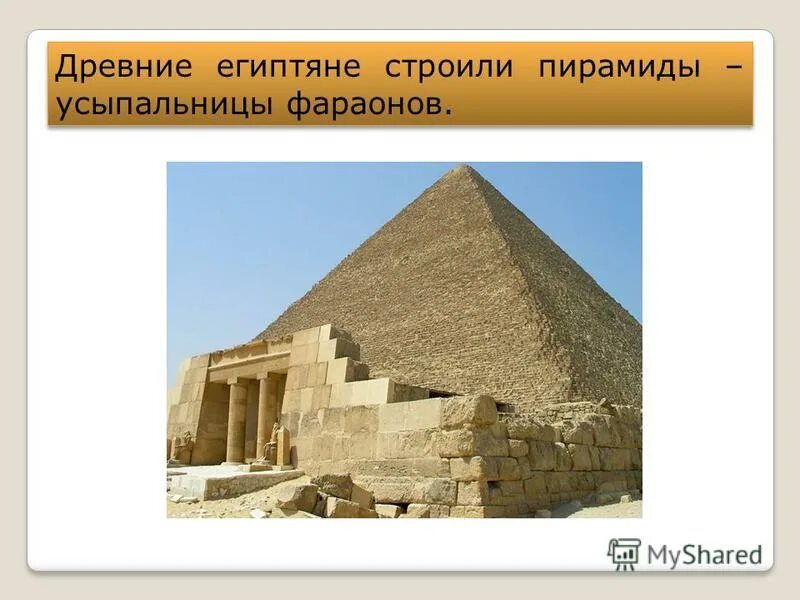 Древние египтяне строили пирамиды – усыпальницы фараонов.

MyShared